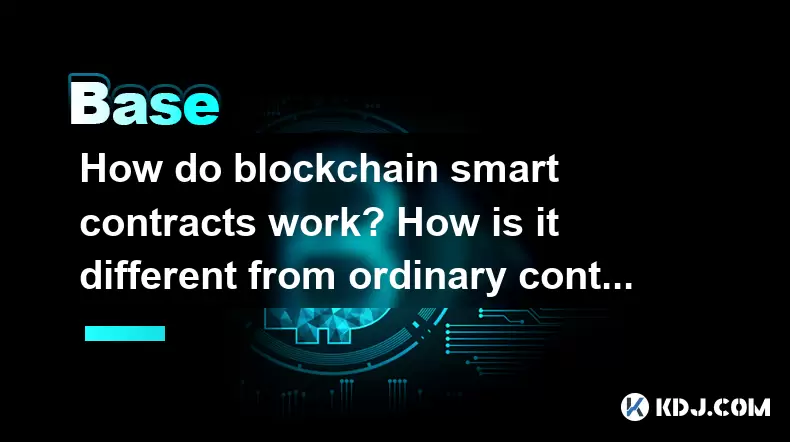 Base

How do blockchain smart contracts work? How is it different from ordinary cont...

KDJ.COM